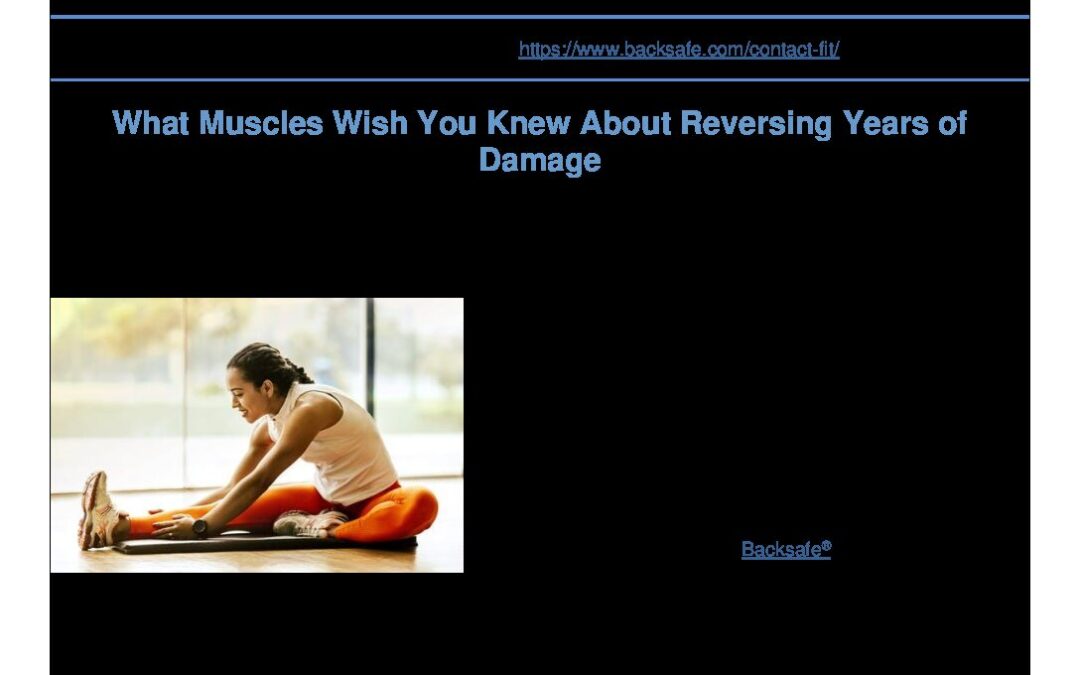 https://www.backsafe.com/contact-fit/

What Muscles Wish You Knew About Reversing Years of Damage

Backsafe®